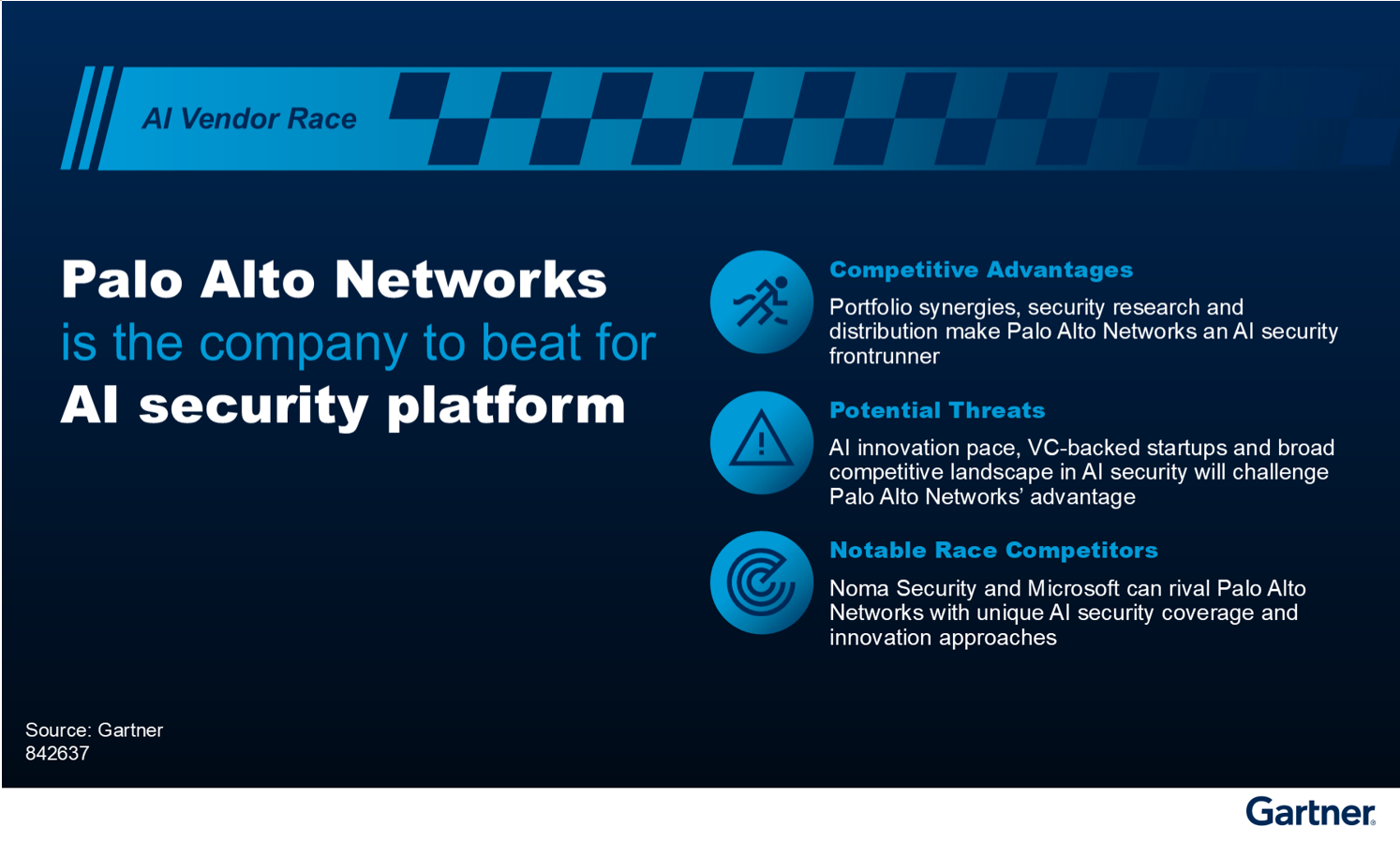 AI Vendor Race

Palo Alto Networks is the company to beat for AI security platform

Competitive Advantages

Portfolio synergies, security research and distribution make Palo Alto Networks an AI security frontrunner

Potential Threats

AI innovation pace, VC-backed startups and broad competitive landscape in AI security will challenge Palo Alto Networks' advantage

Notable Race Competitors

Noma Security and Microsoft can rival Palo Alto Networks with unique AI security coverage and innovation approaches

Source: Gartner
842637

Gartner